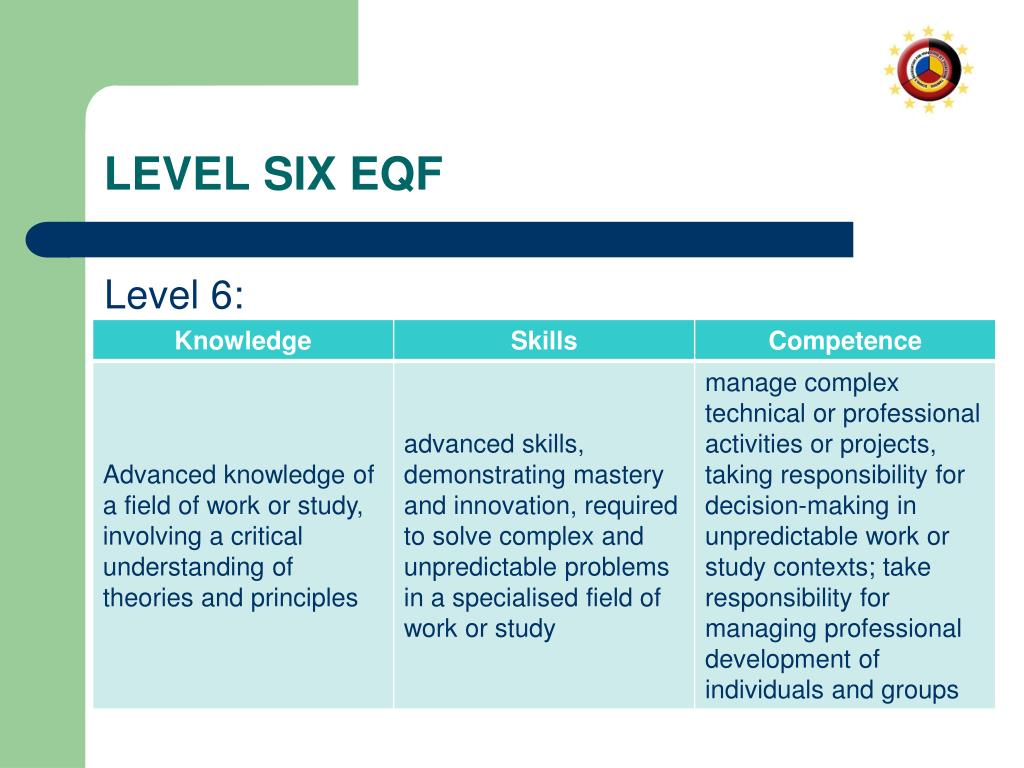 LEVEL SIX EQF

Level 6:

| Knowledge | Skills | Competence |
|---|---|---|
| Advanced knowledge of a field of work or study, involving a critical understanding of theories and principles | advanced skills, demonstrating mastery and innovation, required to solve complex and unpredictable problems in a specialised field of work or study | manage complex technical or professional activities or projects, taking responsibility for decision-making in unpredictable work or study contexts; take responsibility for managing professional development of individuals and groups |